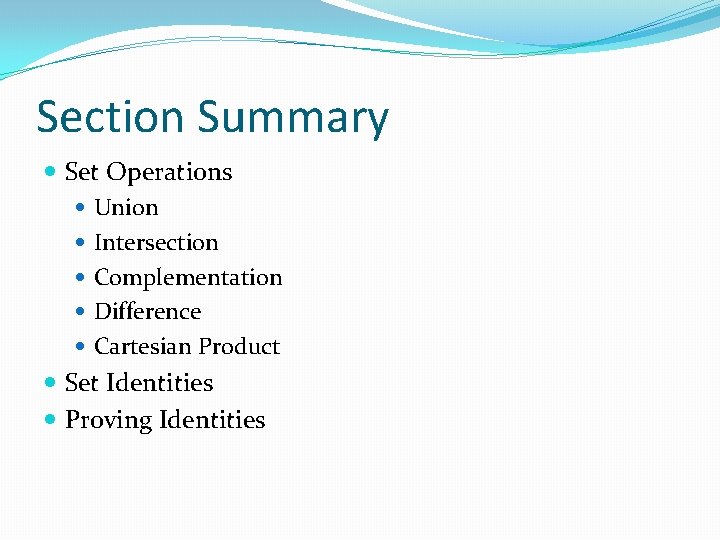 Section Summary

- Set Operations
  - Union
  - Intersection
  - Complementation
  - Difference
  - Cartesian Product
- Set Identities
- Proving Identities